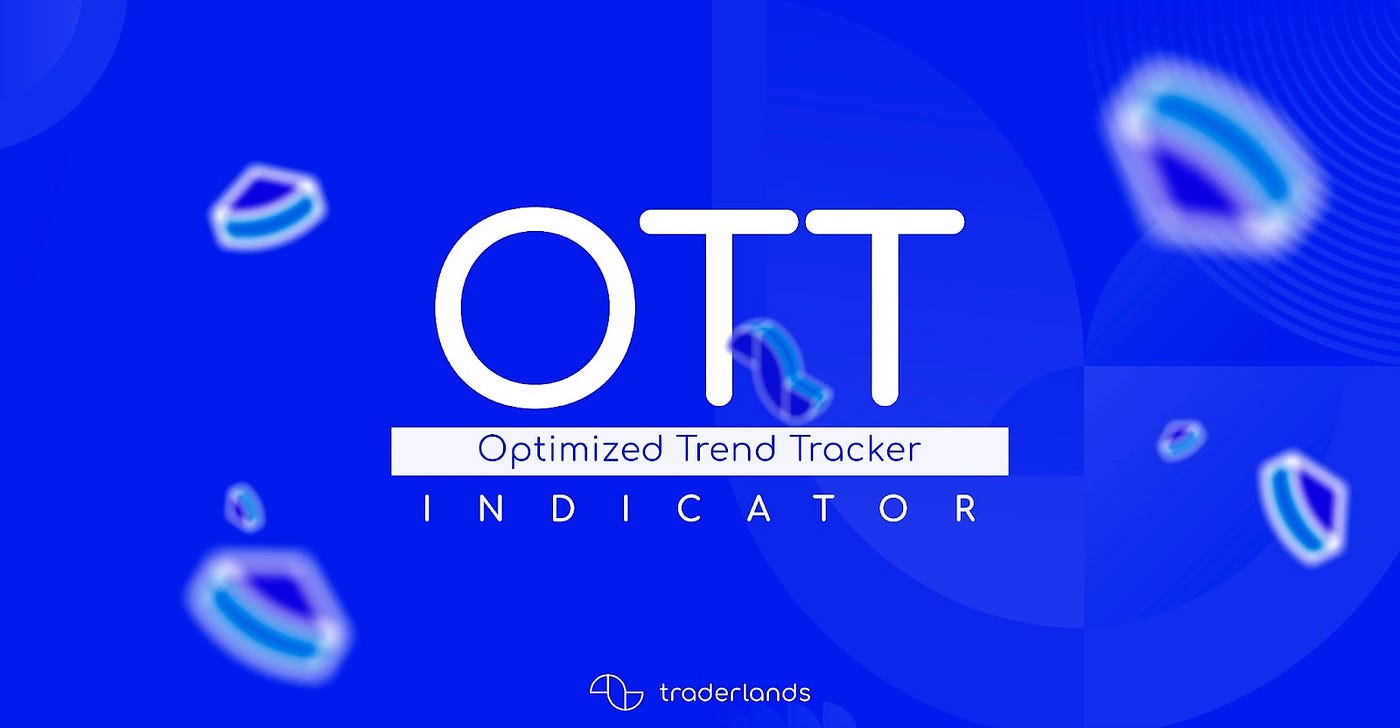 OTT

Optimized Trend Tracker

INDICATOR

traderlands